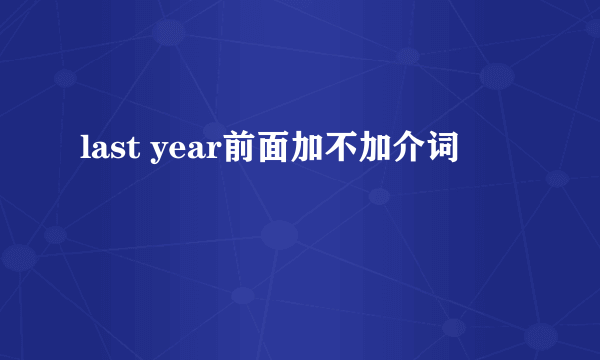 last year前面加不加介词